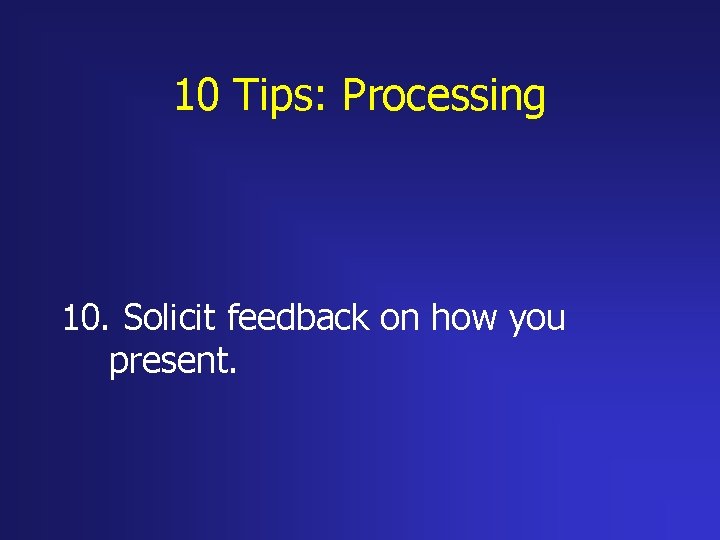 10 Tips: Processing

10. Solicit feedback on how you present.